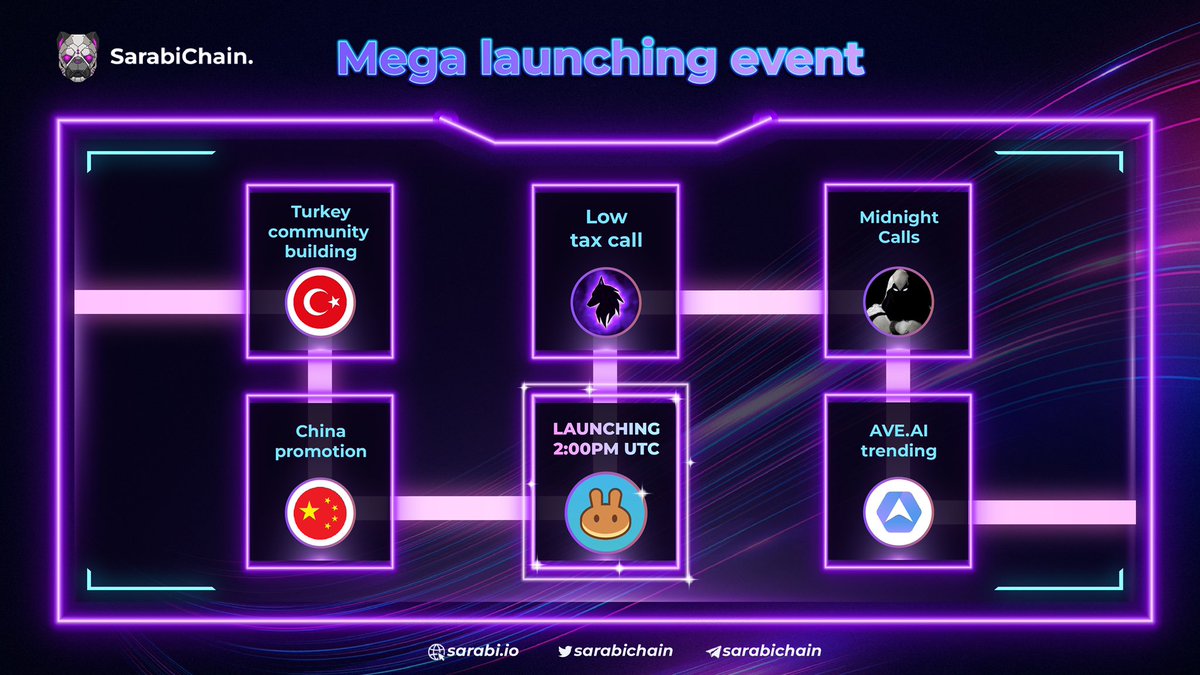 SarabiChain.

Mega launching event

Turkey community building

Low tax call

Midnight Calls

China promotion

LAUNCHING 2:00PM UTC

AVE.AI trending

sarabi.io sarabichain sarabichain